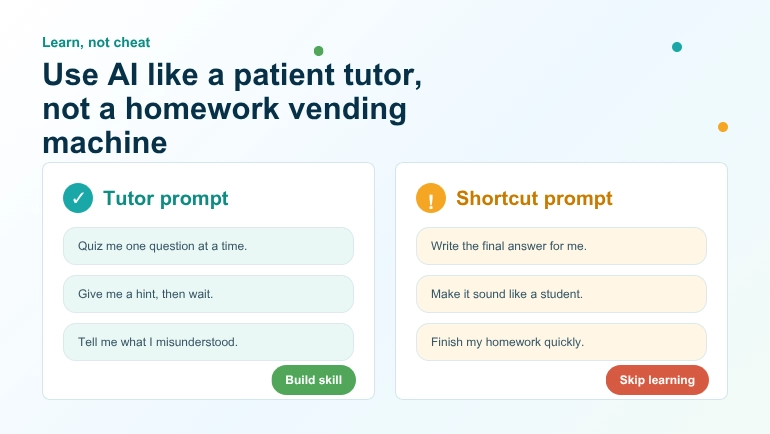 Learn, not cheat

Use AI like a patient tutor, not a homework vending machine

✓ Tutor prompt

Quiz me one question at a time.

Give me a hint, then wait.

Tell me what I misunderstood.

Build skill

! Shortcut prompt

Write the final answer for me.

Make it sound like a student.

Finish my homework quickly.

Skip learning